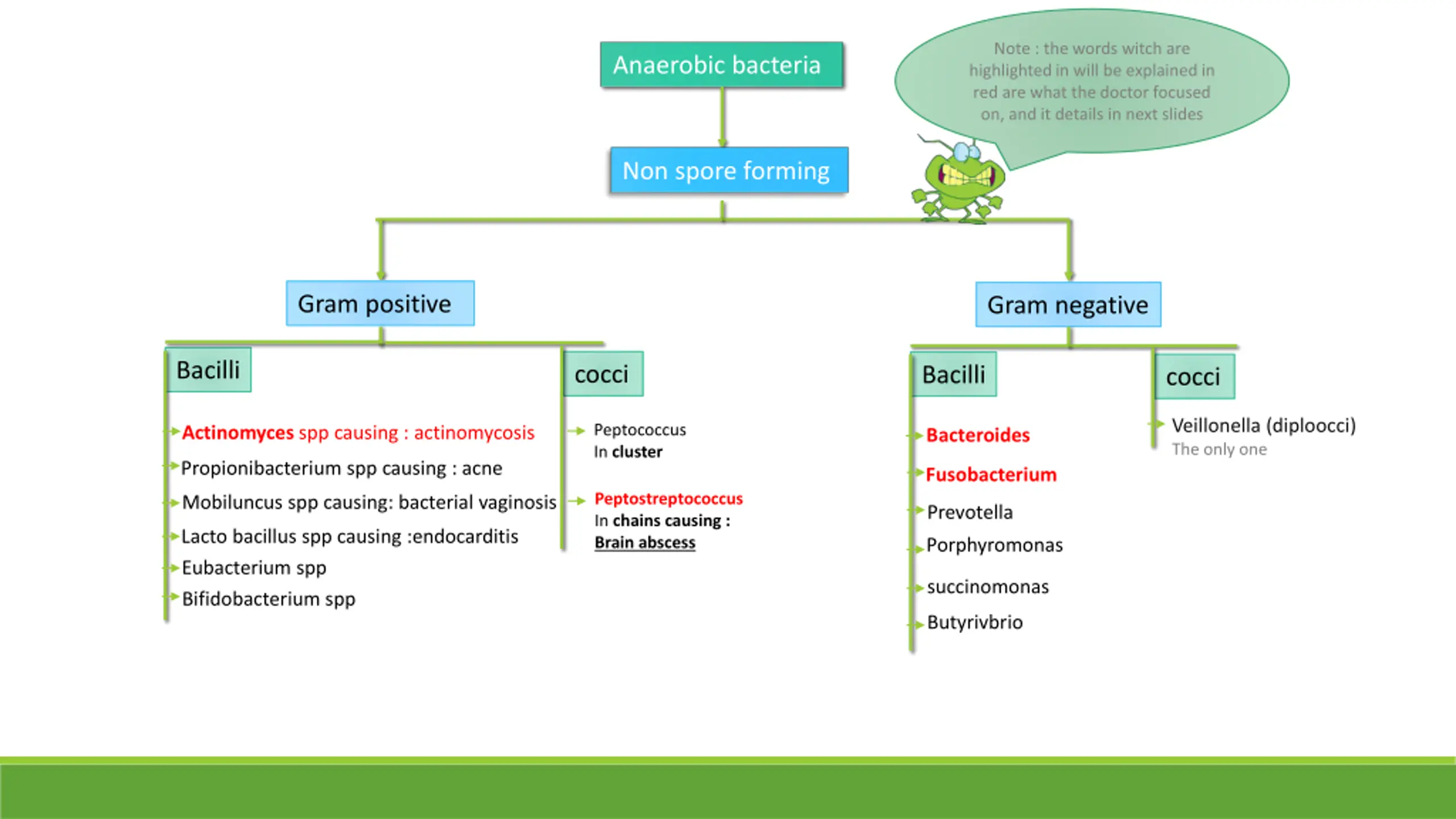 Anaerobic bacteria

Note : the words witch are highlighted in will be explained in red are what the doctor focused on, and it details in next slides

Non spore forming

Gram positive

Bacilli

Actinomyces spp causing : actinomycosis
Propionibacterium spp causing : acne
Mobiluncus spp causing: bacterial vaginosis
Lacto bacillus spp causing :endocarditis
Eubacterium spp
Bifidobacterium spp

cocci

Peptococcus
In cluster

Peptostreptococcus
In chains causing :
Brain abscess

Gram negative

Bacilli

Bacteroides
Fusobacterium
Prevotella
Porphyromonas
succinomonas
Butyrivbrio

cocci

Veillonella (diploocci)
The only one